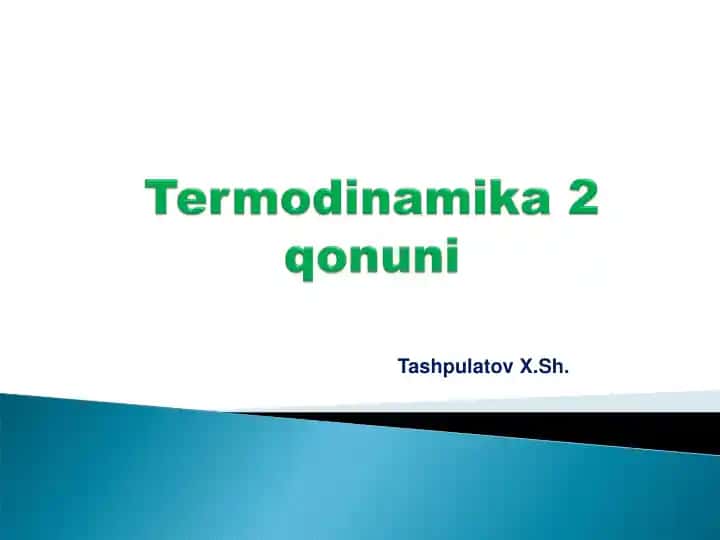 Termodinamika 2 qonuni

Tashpulatov X.Sh.